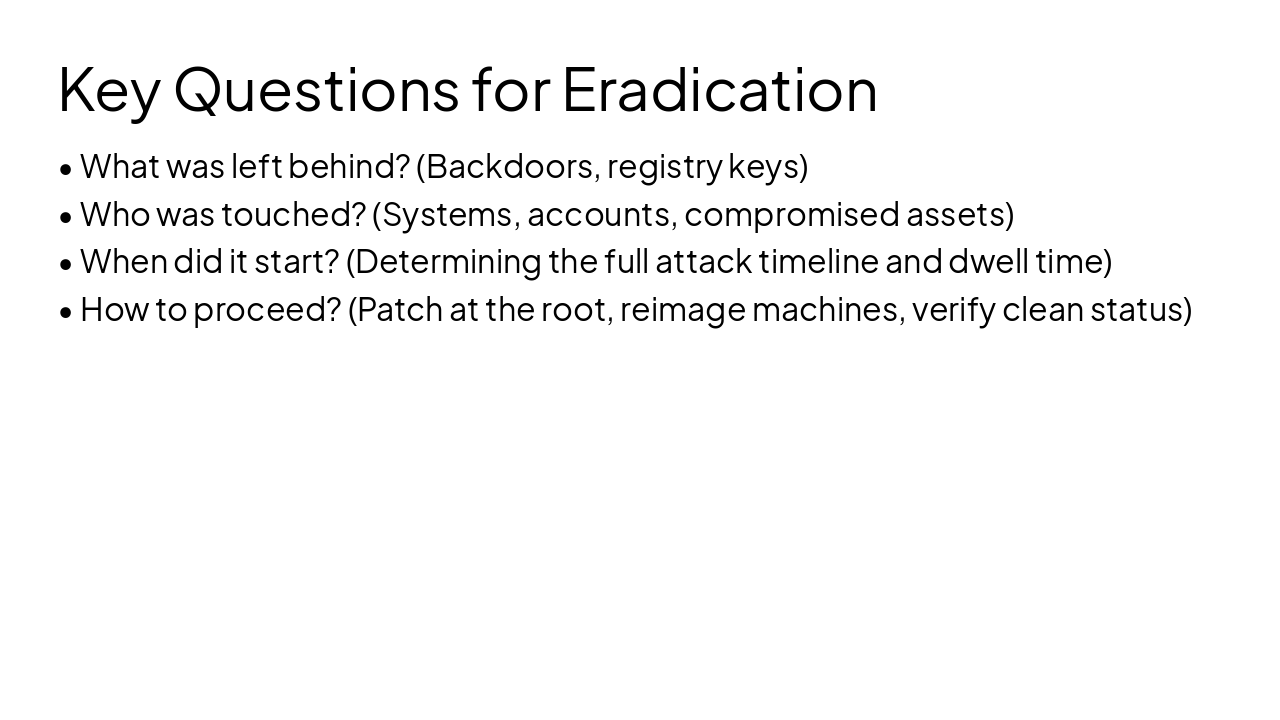 Key Questions for Eradication

• What was left behind? (Backdoors, registry keys)
• Who was touched? (Systems, accounts, compromised assets)
• When did it start? (Determining the full attack timeline and dwell time)
• How to proceed? (Patch at the root, reimage machines, verify clean status)